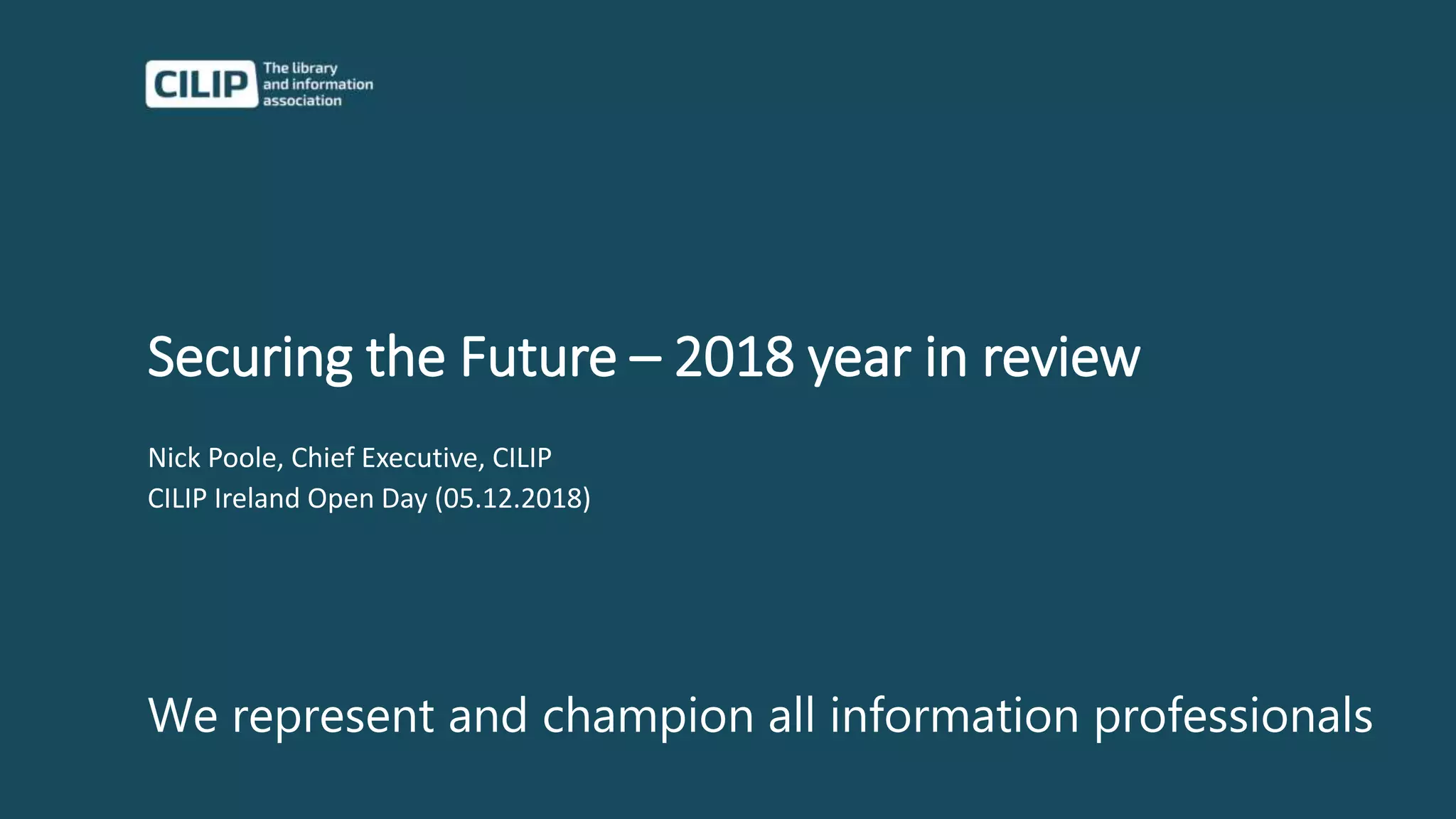 CILIP The library and information association

Securing the Future – 2018 year in review

Nick Poole, Chief Executive, CILIP
CILIP Ireland Open Day (05.12.2018)

We represent and champion all information professionals